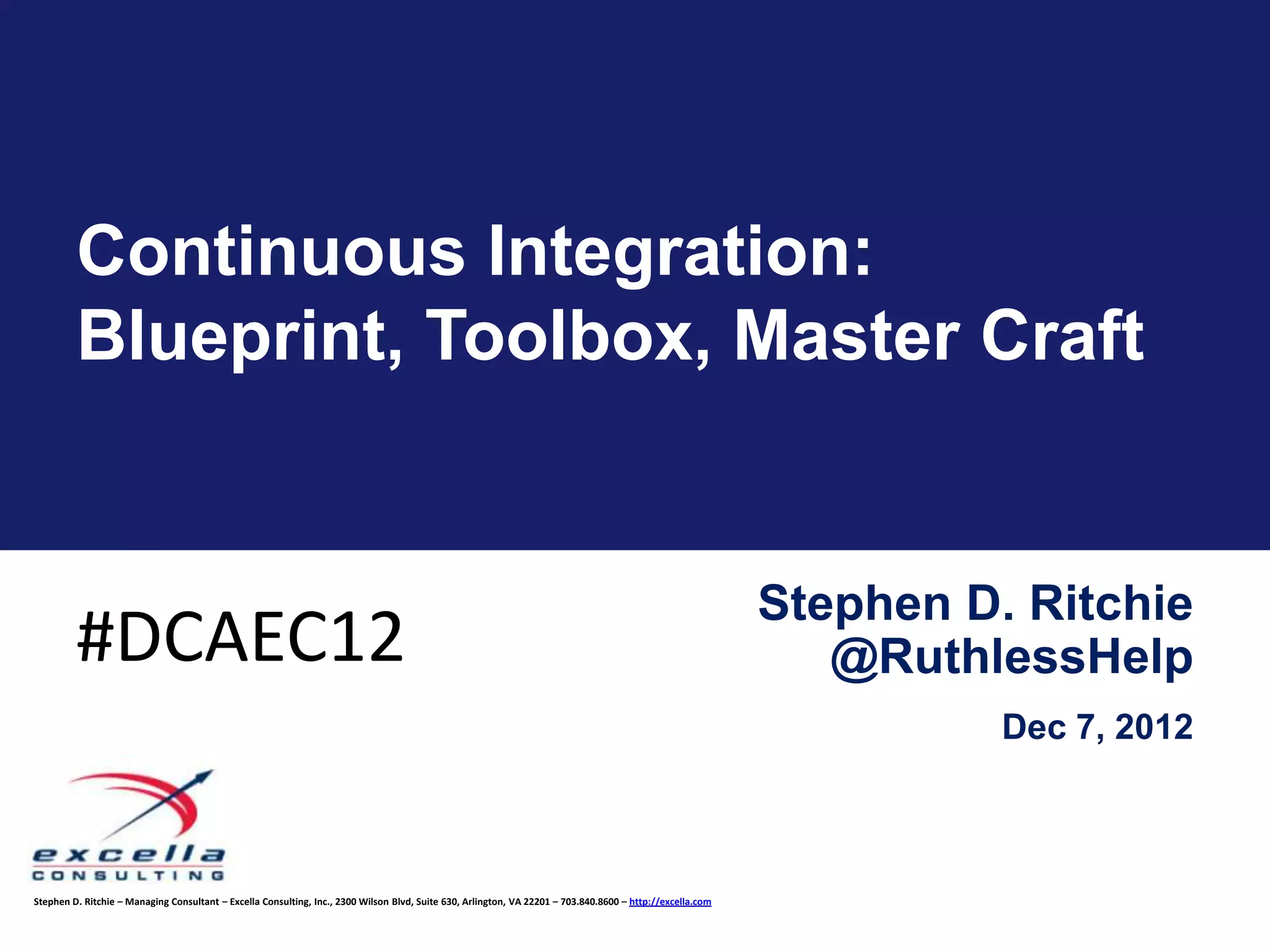 Continuous Integration: Blueprint, Toolbox, Master Craft

#DCAEC12

Stephen D. Ritchie
@RuthlessHelp

Dec 7, 2012

excella
CONSULTING

Stephen D. Ritchie – Managing Consultant – Excella Consulting, Inc., 2300 Wilson Blvd, Suite 630, Arlington, VA 22201 – 703.840.8600 – http://excella.com